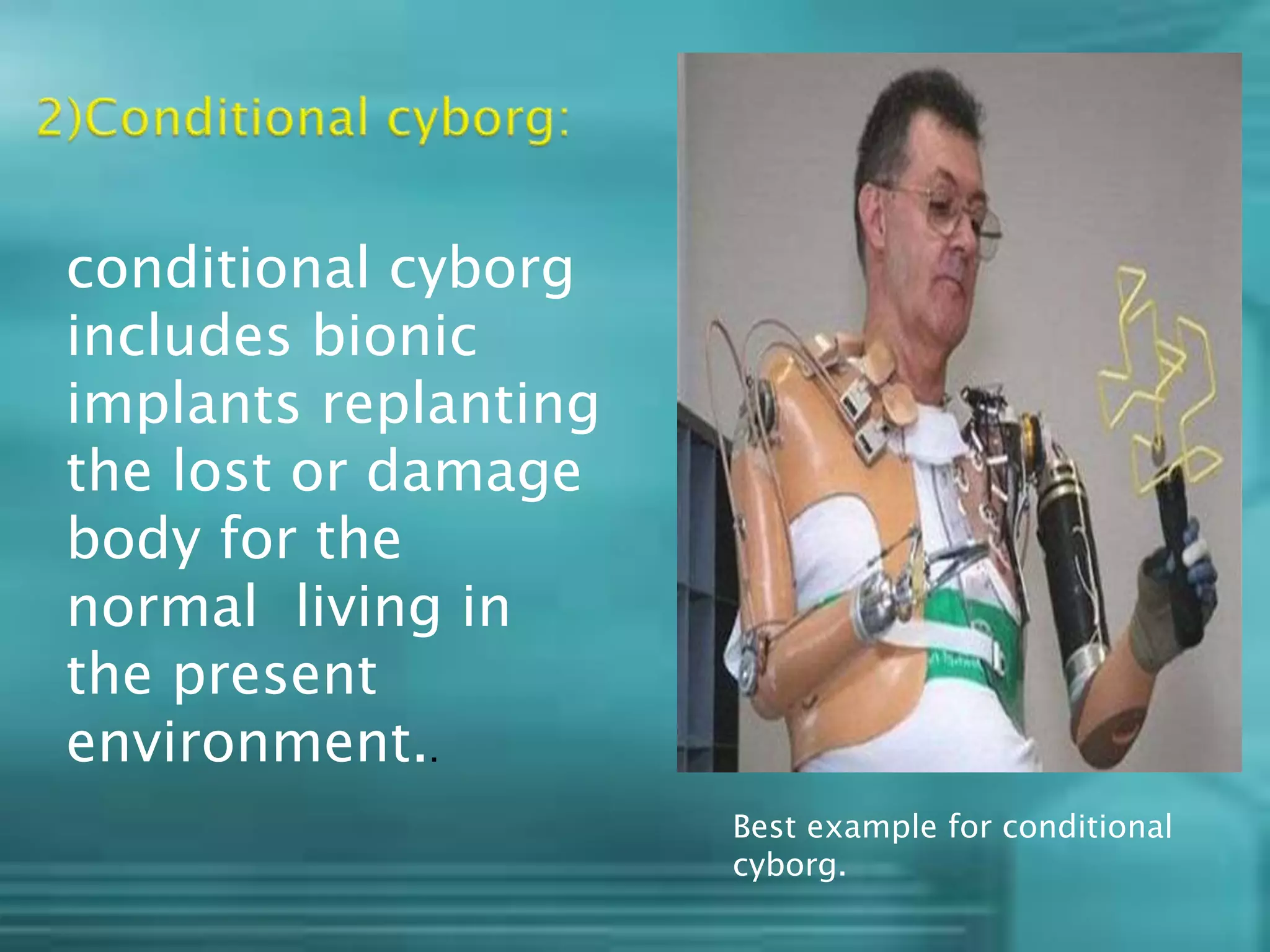 2)Conditional cyborg:

conditional cyborg includes bionic implants replanting the lost or damage body for the normal  living in the present environment..

Best example for conditional cyborg.